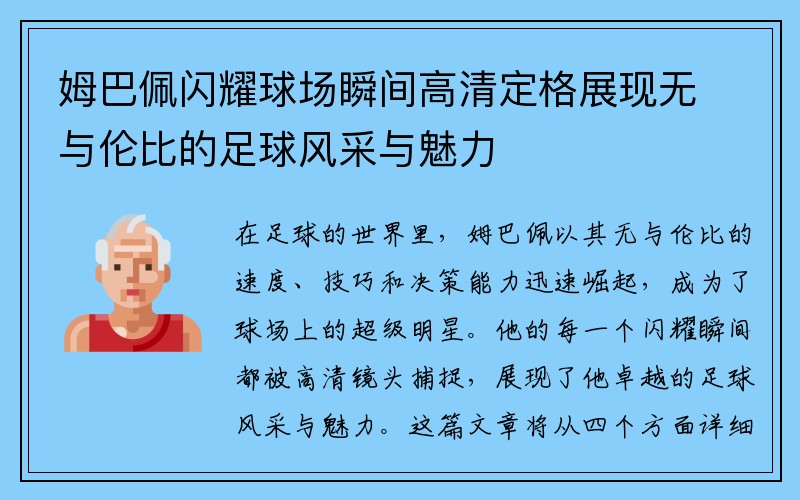 姆巴佩闪耀球场瞬间高清定格展现无与伦比的足球风采与魅力

在足球的世界里，姆巴佩以其无与伦比的速度、技巧和决策能力迅速崛起，成为了球场上的超级明星。他的每一个闪耀瞬间都被高清镜头捕捉，展现了他卓越的足球风采与魅力。这篇文章将从四个方面详细